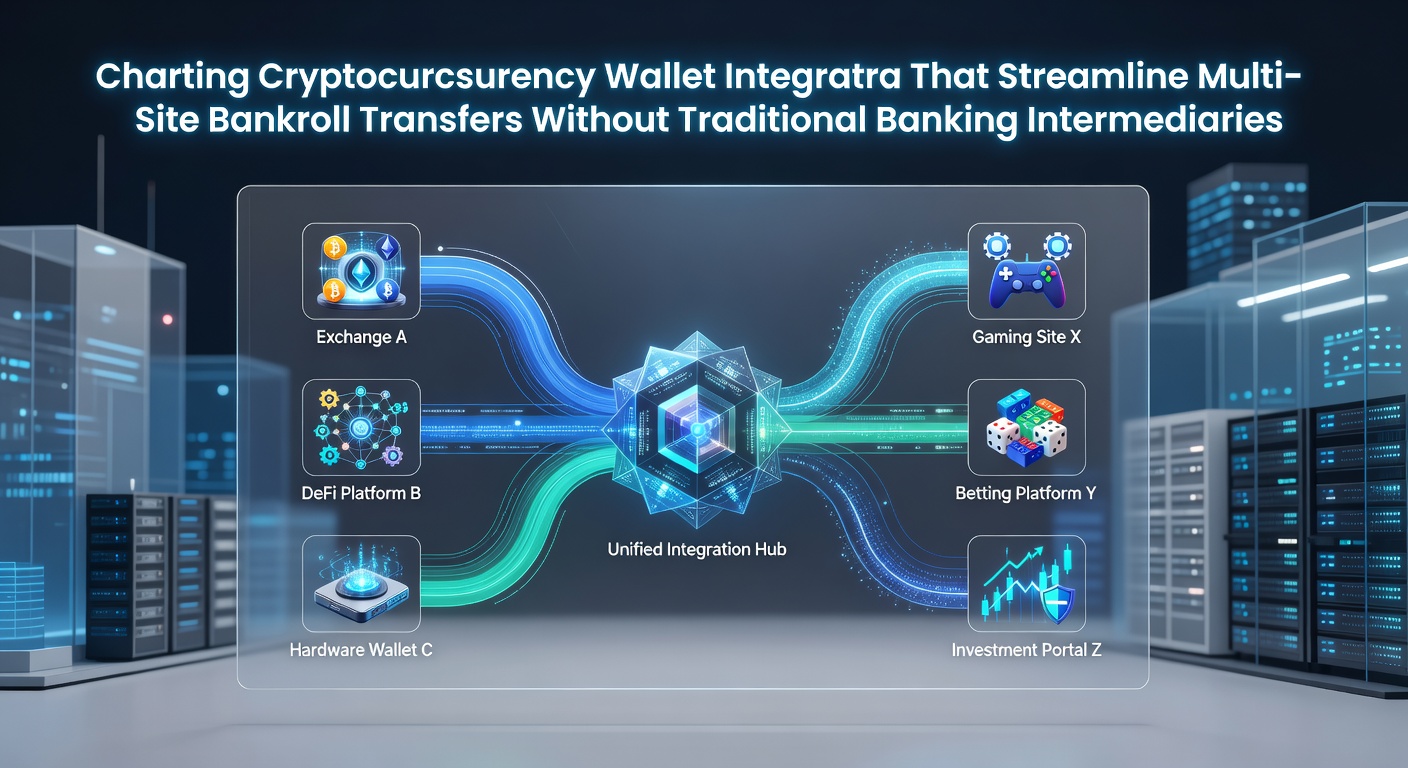 Charting Cryptocurcsurency Wallet Integratra That Streamline Multi-Site Bankroll Transfers Without Traditional Banking Intermediaries

Exchange A

DeFi Platform B

Hardware Wallet C

Unified Integration Hub

Gaming Site X

Betting Platform Y

Investment Portal Z